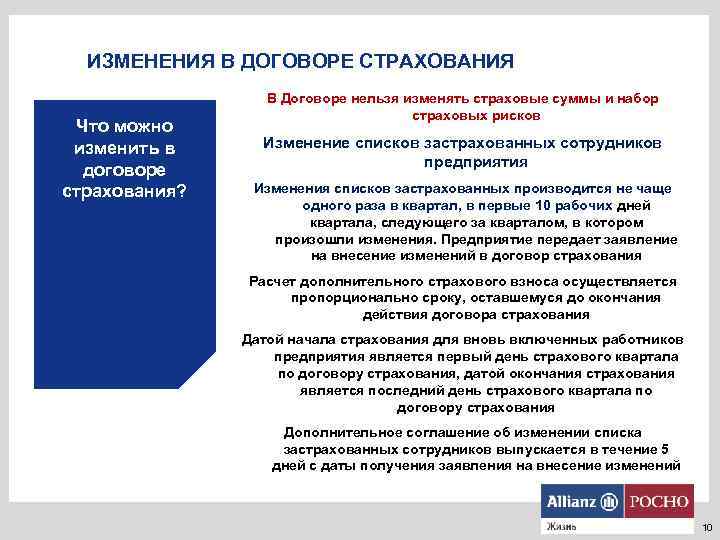 ИЗМЕНЕНИЯ В ДОГОВОРЕ СТРАХОВАНИЯ

Что можно изменить в договоре страхования?

В Договоре нельзя изменять страховые суммы и набор страховых рисков

Изменение списков застрахованных сотрудников предприятия

Изменения списков застрахованных производится не чаще одного раза в квартал, в первые 10 рабочих дней квартала, следующего за кварталом, в котором произошли изменения. Предприятие передает заявление на внесение изменений в договор страхования

Расчет дополнительного страхового взноса осуществляется пропорционально сроку, оставшемуся до окончания действия договора страхования

Датой начала страхования для вновь включенных работников предприятия является первый день страхового квартала по договору страхования, датой окончания страхования является последний день страхового квартала по договору страхования

Дополнительное соглашение об изменении списка застрахованных сотрудников выпускается в течение 5 дней с даты получения заявления на внесение изменений

Allianz РОСНО
Жизнь

10